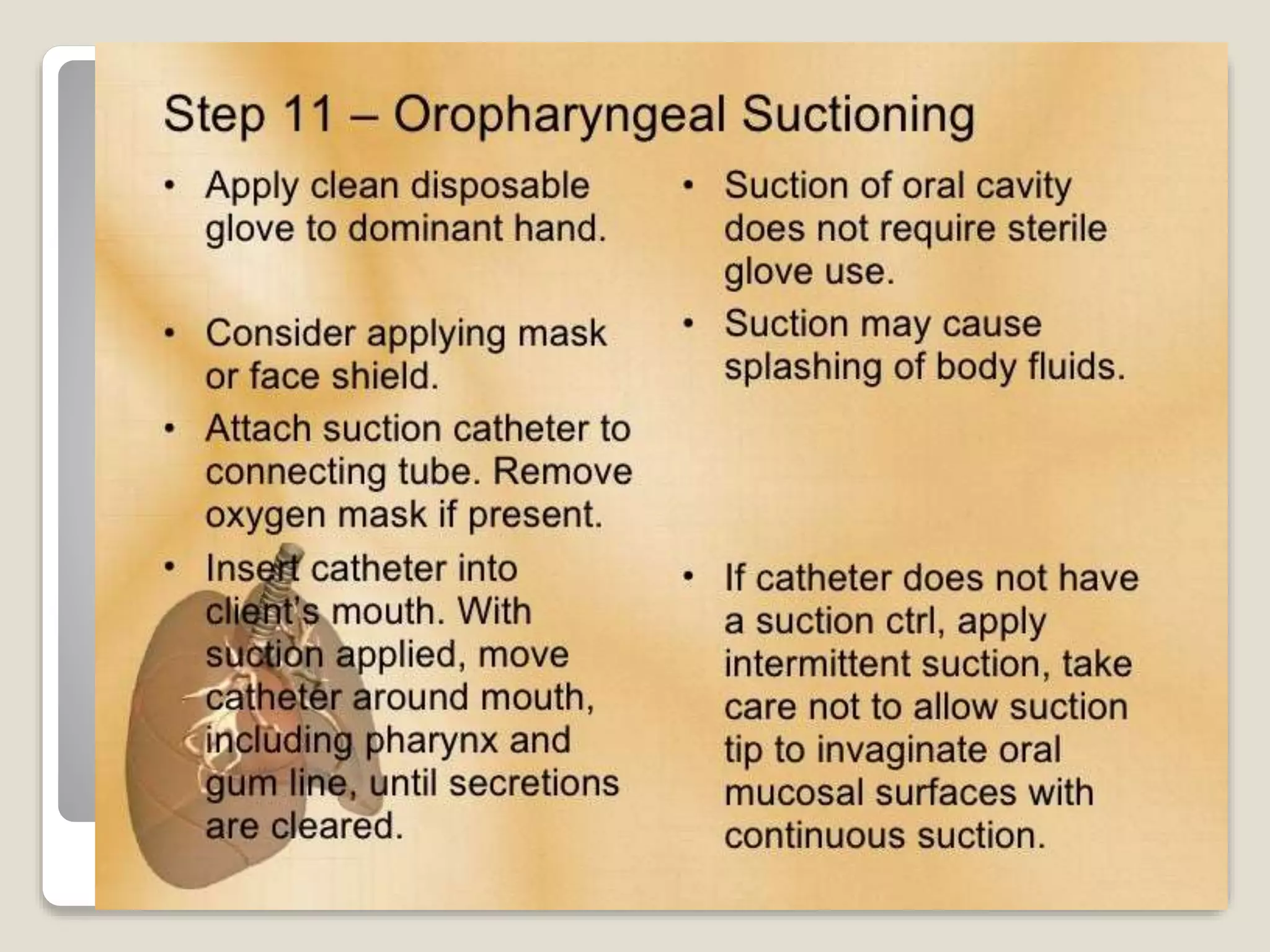 Step 11 – Oropharyngeal Suctioning

• Apply clean disposable glove to dominant hand.

• Consider applying mask or face shield.

• Attach suction catheter to connecting tube. Remove oxygen mask if present.

• Insert catheter into client's mouth. With suction applied, move catheter around mouth, including pharynx and gum line, until secretions are cleared.

• Suction of oral cavity does not require sterile glove use.

• Suction may cause splashing of body fluids.

• If catheter does not have a suction ctrl, apply intermittent suction, take care not to allow suction tip to invaginate oral mucosal surfaces with continuous suction.